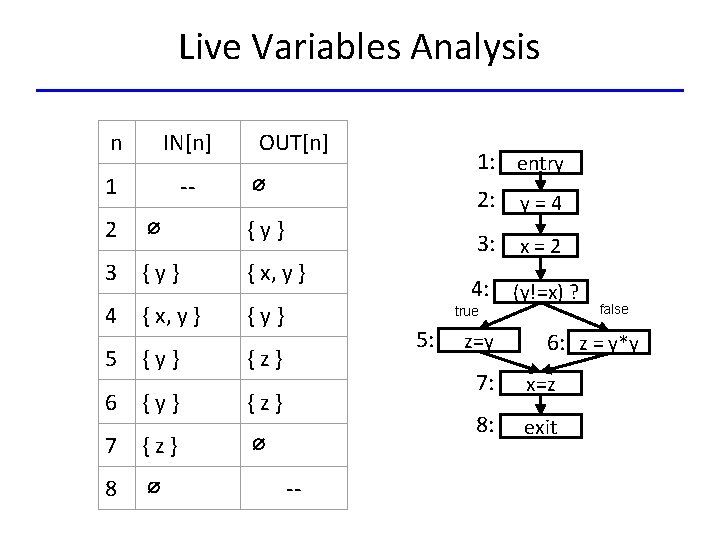 Live Variables Analysis

| n | IN[n] | OUT[n] |
|---|---|---|
| 1 | -- | ∅ |
| 2 | ∅ | { y } |
| 3 | { y } | { x, y } |
| 4 | { x, y } | { y } |
| 5 | { y } | { z } |
| 6 | { y } | { z } |
| 7 | { z } | ∅ |
| 8 | ∅ | -- |

1: entry
2: y = 4
3: x = 2
4: (y!=x) ?
true
false
5: z=y
6: z = y*y
7: x=z
8: exit